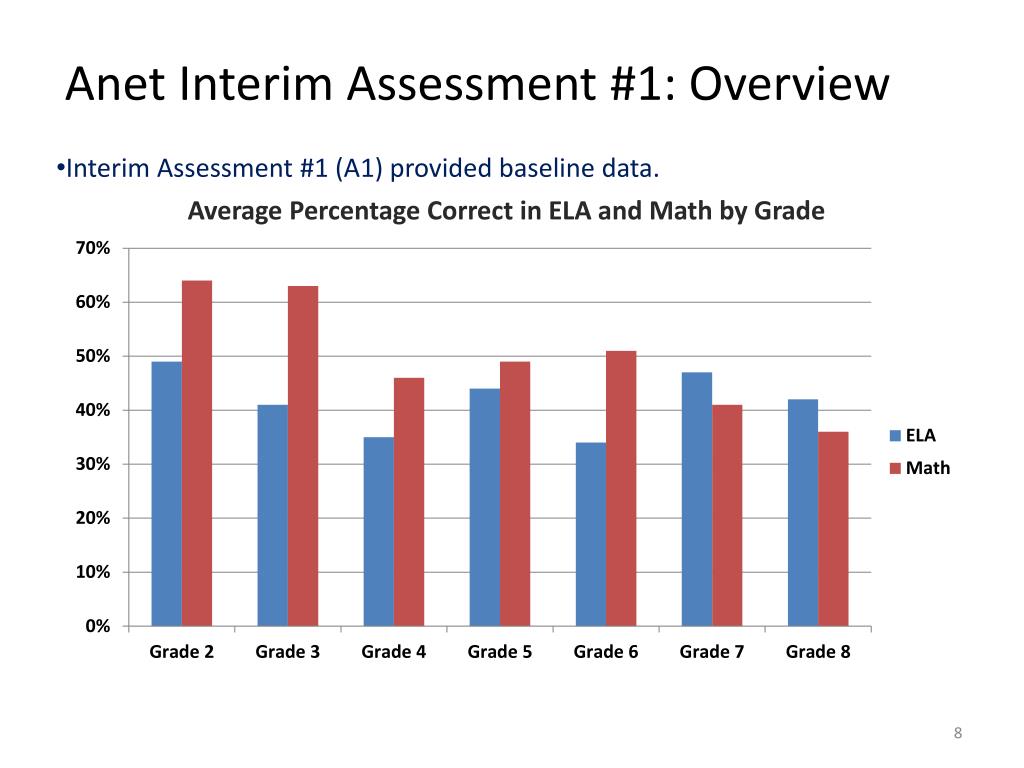 Anet Interim Assessment #1: Overview

•Interim Assessment #1 (A1) provided baseline data.

Average Percentage Correct in ELA and Math by Grade

70%
60%
50%
40%
30%
20%
10%
0%

Grade 2 Grade 3 Grade 4 Grade 5 Grade 6 Grade 7 Grade 8

ELA
Math

8